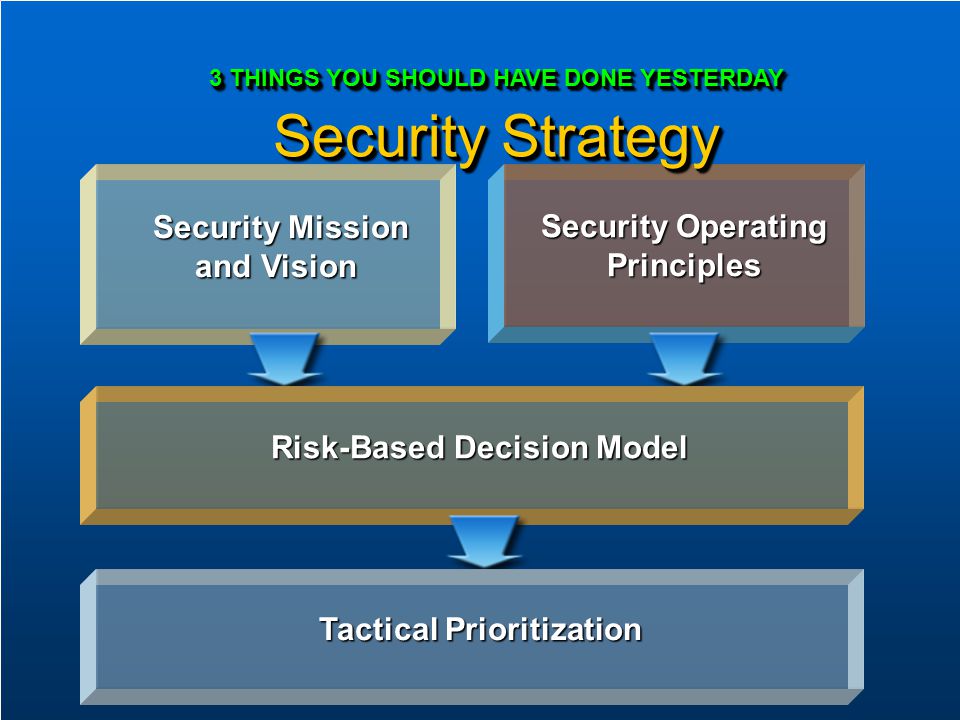 3 THINGS YOU SHOULD HAVE DONE YESTERDAY

Security Strategy

Security Mission and Vision

Security Operating Principles

Risk-Based Decision Model

Tactical Prioritization